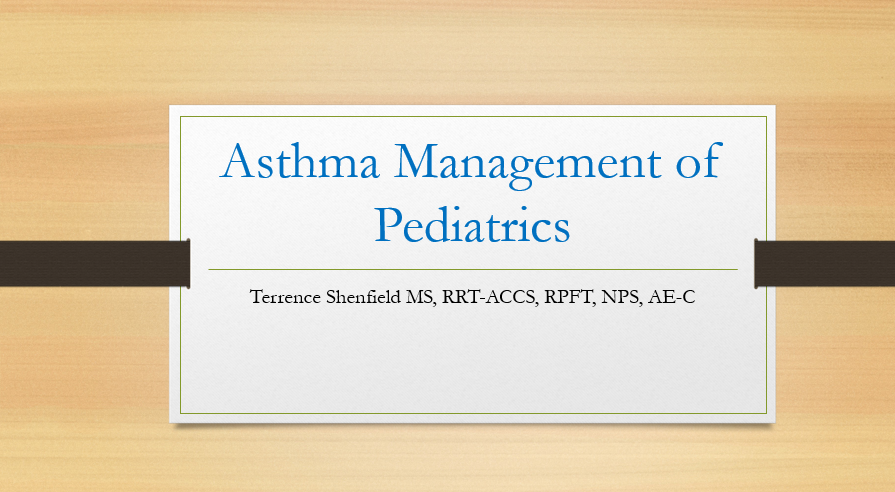 Asthma Management of Pediatrics

Terrence Shenfield MS, RRT-ACCS, RPFT, NPS, AE-C